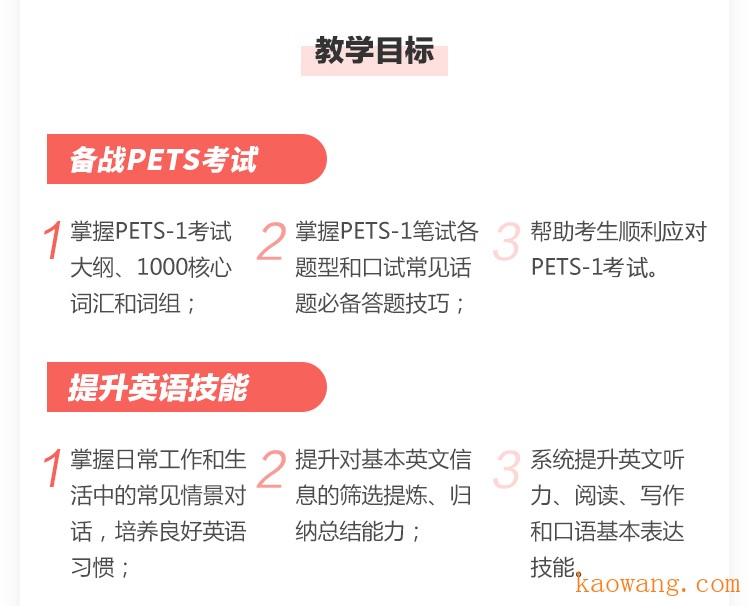 教学目标

备战PETS考试

1 掌握PETS-1考试大纲、1000核心词汇和词组；

2 掌握PETS-1笔试各题型和口试常见话题必备答题技巧；

3 帮助考生顺利应对PETS-1考试。

提升英语技能

1 掌握日常工作和生活中的常见情景对话，培养良好英语习惯；

2 提升对基本英文信息的筛选提炼、归纳总结能力；

3 系统提升英文听力、阅读、写作和口语基本表达技能。

kaowang.com